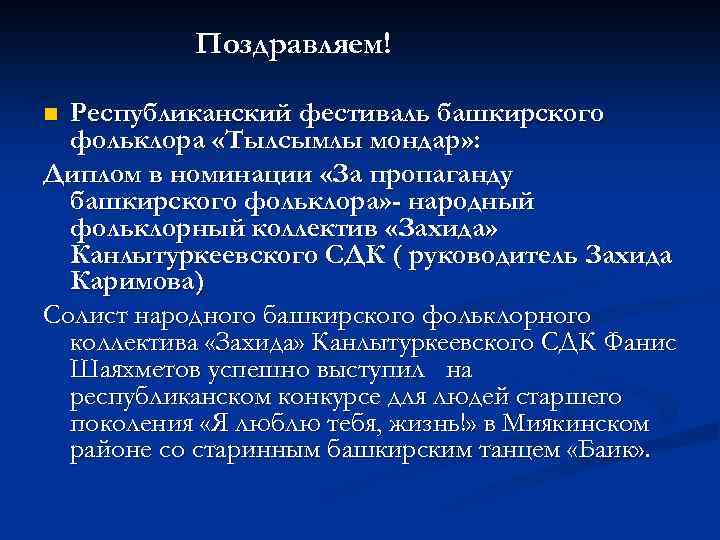 Поздравляем!

Республиканский фестиваль башкирского фольклора «Тылсымлы мондар»:

Диплом в номинации «За пропаганду башкирского фольклора»- народный фольклорный коллектив «Захида» Канлытуркеевского СДК ( руководитель Захида Каримова)

Солист народного башкирского фольклорного коллектива «Захида» Канлытуркеевского СДК Фанис Шаяхметов успешно выступил на республиканском конкурсе для людей старшего поколения «Я люблю тебя, жизнь!» в Миякинском районе со старинным башкирским танцем «Баик».